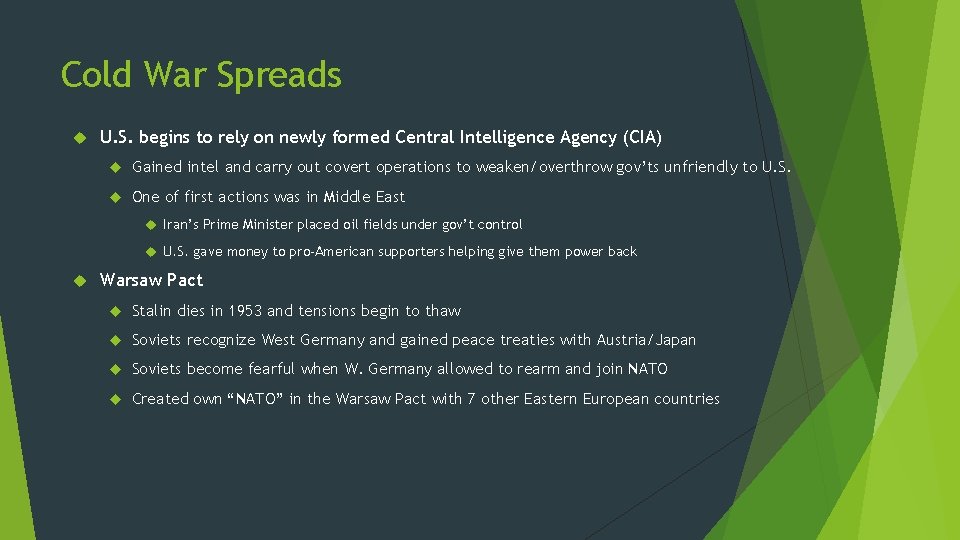 Cold War Spreads

U.S. begins to rely on newly formed Central Intelligence Agency (CIA)

Gained intel and carry out covert operations to weaken/overthrow gov'ts unfriendly to U.S.

One of first actions was in Middle East

Iran's Prime Minister placed oil fields under gov't control

U.S. gave money to pro-American supporters helping give them power back

Warsaw Pact

Stalin dies in 1953 and tensions begin to thaw

Soviets recognize West Germany and gained peace treaties with Austria/Japan

Soviets become fearful when W. Germany allowed to rearm and join NATO

Created own "NATO" in the Warsaw Pact with 7 other Eastern European countries